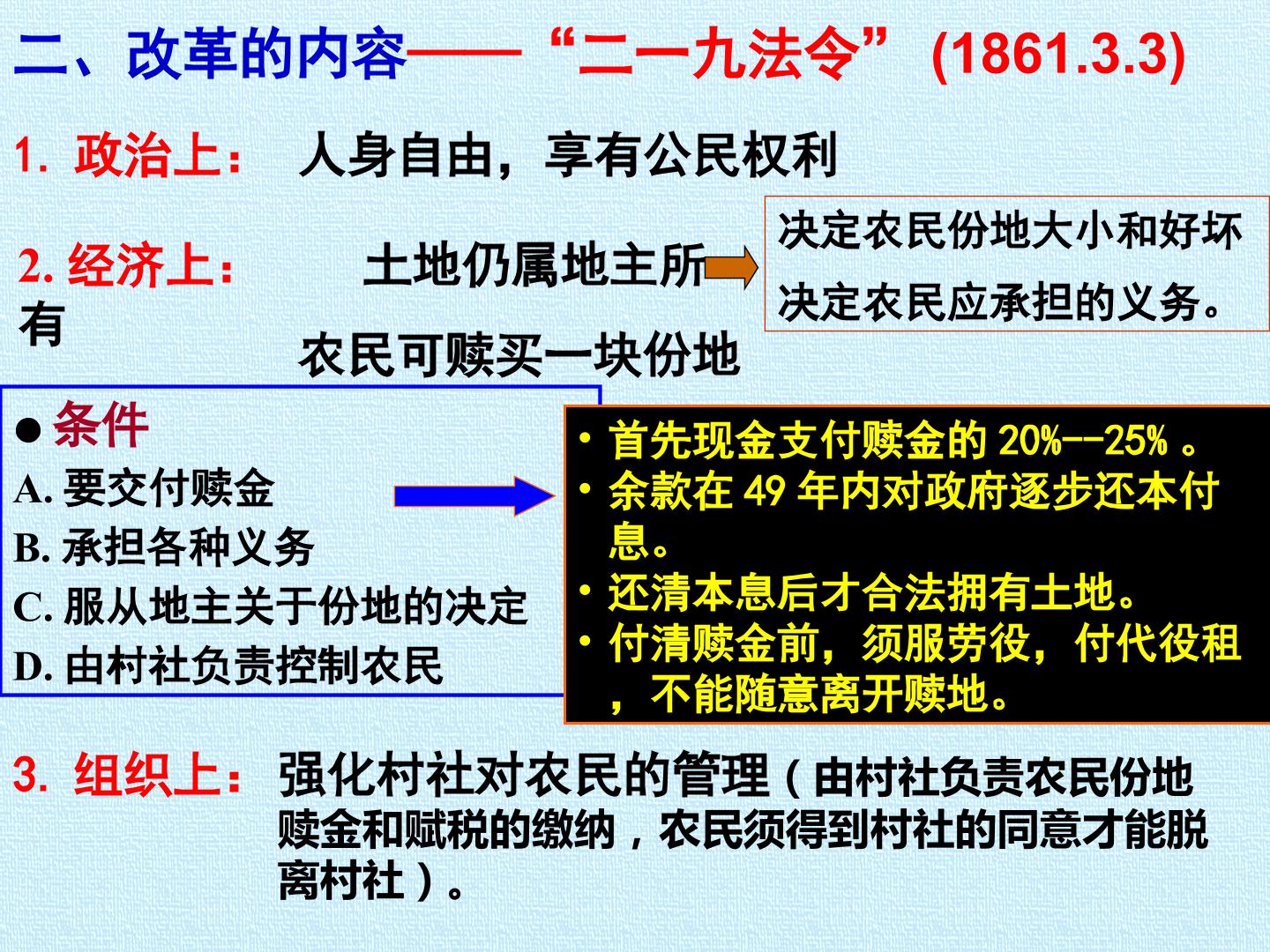 二、改革的内容——“二一九法令” (1861.3.3)

1. 政治上： 人身自由，享有公民权利

2. 经济上： 土地仍属地主所有

决定农民份地大小和好坏
决定农民应承担的义务。

农民可赎买一块份地

● 条件
A. 要交付赎金
B. 承担各种义务
C. 服从地主关于份地的决定
D. 由村社负责控制农民

• 首先现金支付赎金的 20%--25% 。
• 余款在 49 年内对政府逐步还本付息。
• 还清本息后才合法拥有土地。
• 付清赎金前，须服劳役，付代役租，不能随意离开赎地。

3. 组织上： 强化村社对农民的管理（由村社负责农民份地赎金和赋税的缴纳，农民须得到村社的同意才能脱离村社）。